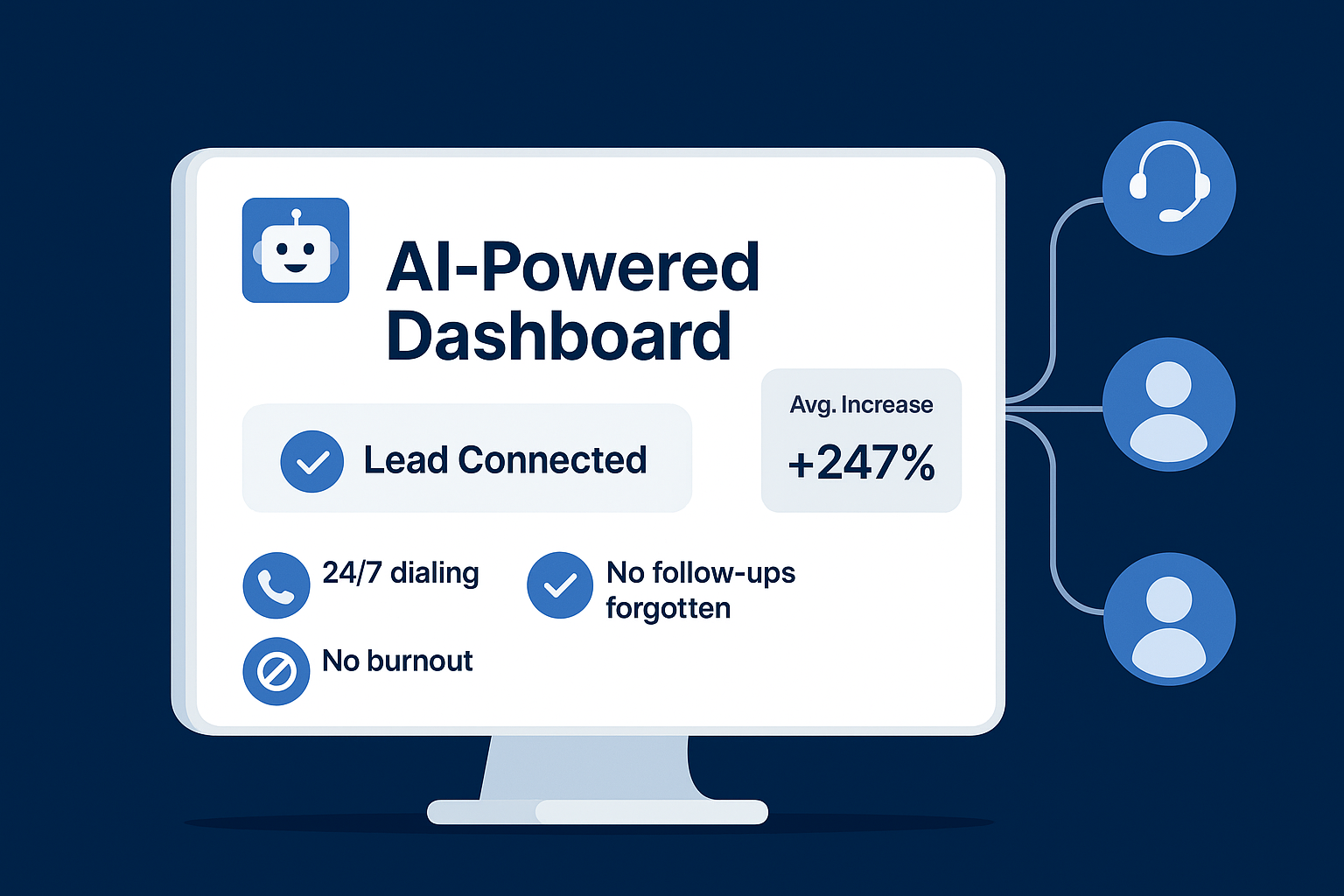 AI-Powered Dashboard

Lead Connected

Avg. Increase
+247%

24/7 dialing

No follow-ups forgotten

No burnout